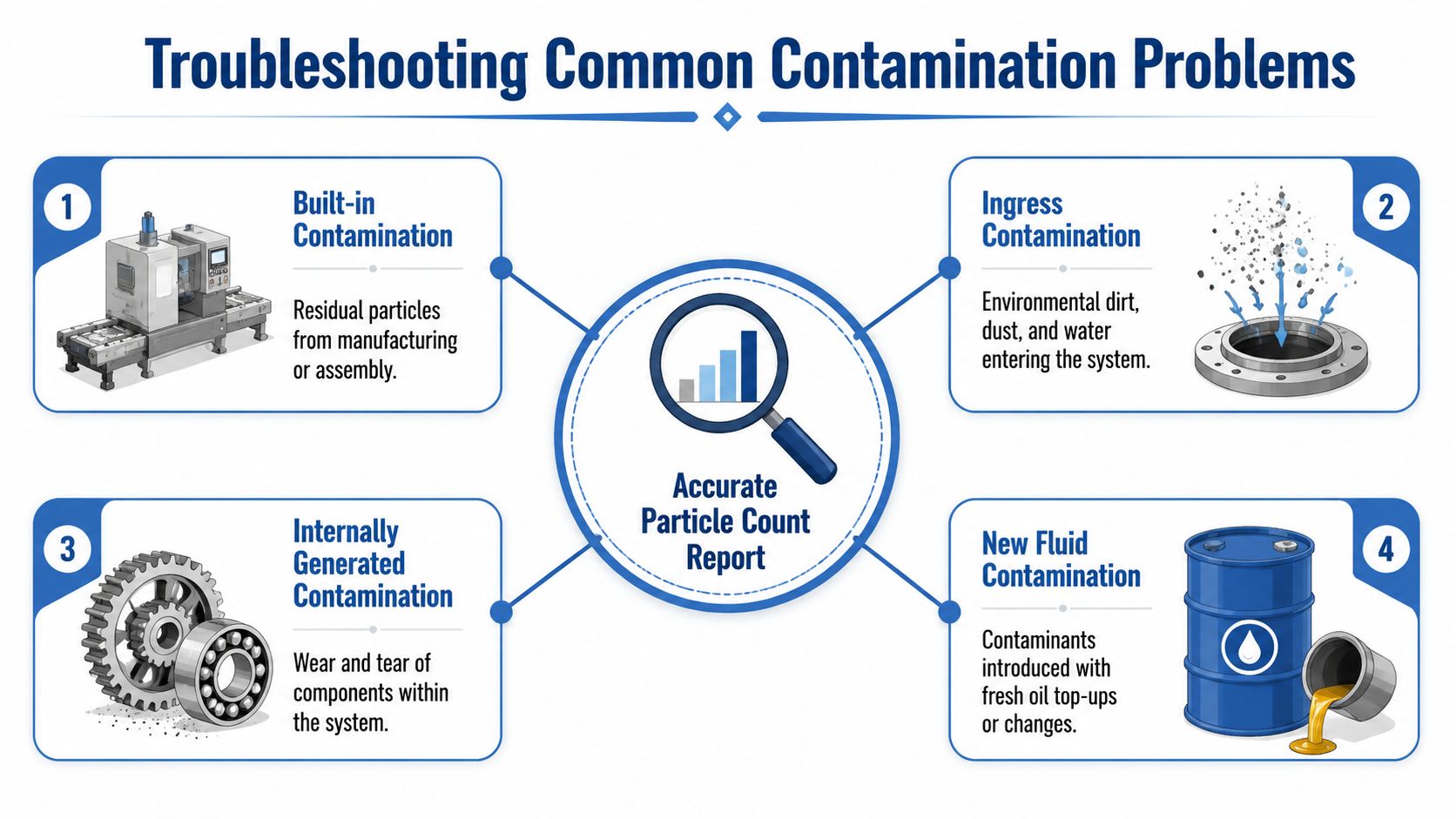 Troubleshooting Common Contamination Problems

1

Built-in Contamination

Residual particles from manufacturing or assembly.

2

Ingress Contamination

Environmental dirt, dust, and water entering the system.

Accurate Particle Count Report

3

Internally Generated Contamination

Wear and tear of components within the system.

4

New Fluid Contamination

Contaminants introduced with fresh oil top-ups or changes.